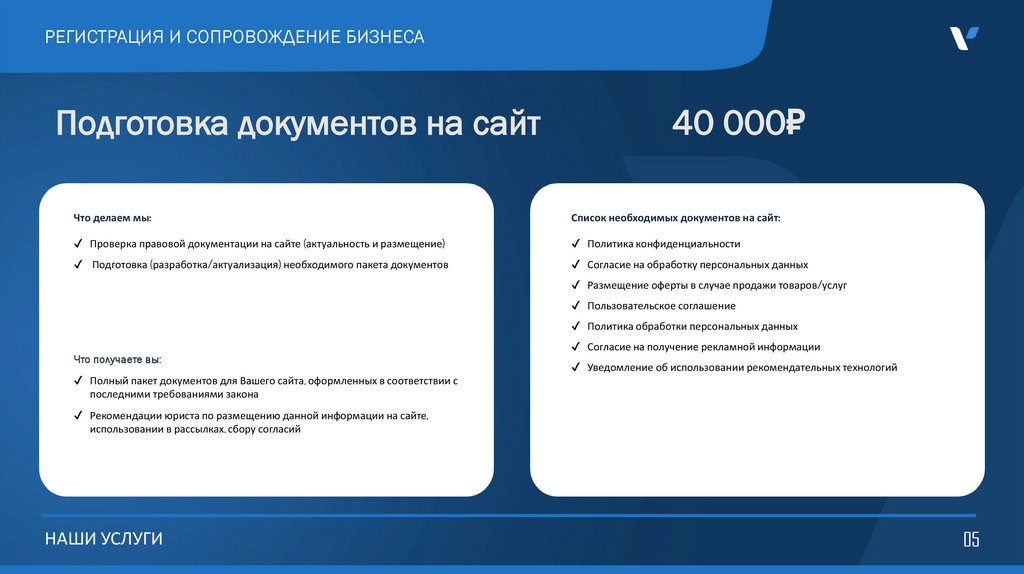 РЕГИСТРАЦИЯ И СОПРОВОЖДЕНИЕ БИЗНЕСА

Подготовка документов на сайт

40 000₽

Что делаем мы:

✓ Проверка правовой документации на сайте (актуальность и размещение)

✓ Подготовка (разработка/актуализация) необходимого пакета документов

Что получаете вы:

✓ Полный пакет документов для Вашего сайта, оформленных в соответствии с последними требованиями закона

✓ Рекомендации юриста по размещению данной информации на сайте, использовании в рассылках, сбору согласий

Список необходимых документов на сайт:

✓ Политика конфиденциальности

✓ Согласие на обработку персональных данных

✓ Размещение оферты в случае продажи товаров/услуг

✓ Пользовательское соглашение

✓ Политика обработки персональных данных

✓ Согласие на получение рекламной информации

✓ Уведомление об использовании рекомендательных технологий

НАШИ УСЛУГИ

05